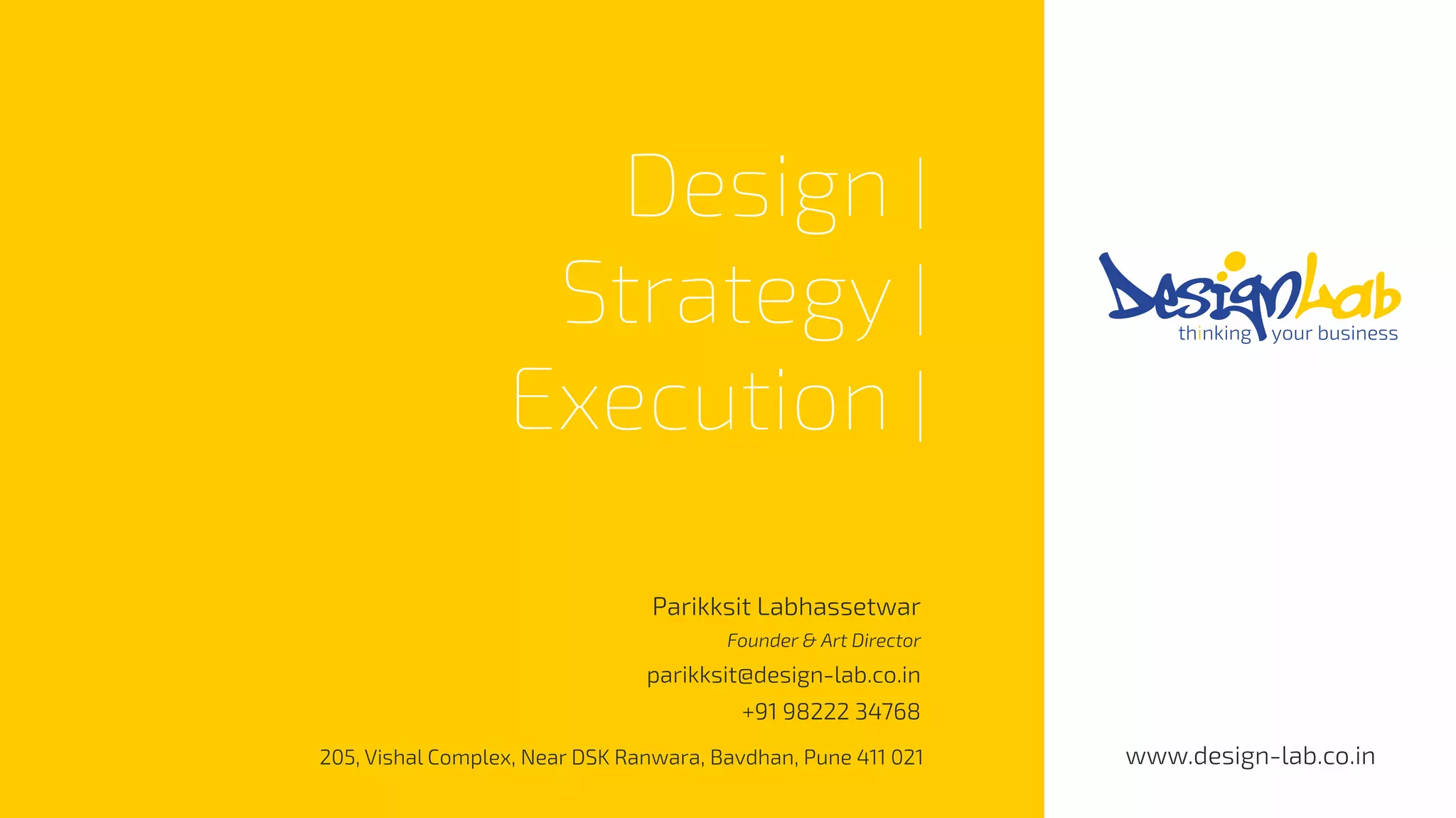 Design |
Strategy |
Execution |

Parikksit Labhassetwar
Founder & Art Director
parikksit@design-lab.co.in
+91 98222 34768

205, Vishal Complex, Near DSK Ranwara, Bavdhan, Pune 411 021

DesignLab
thinking your business

www.design-lab.co.in